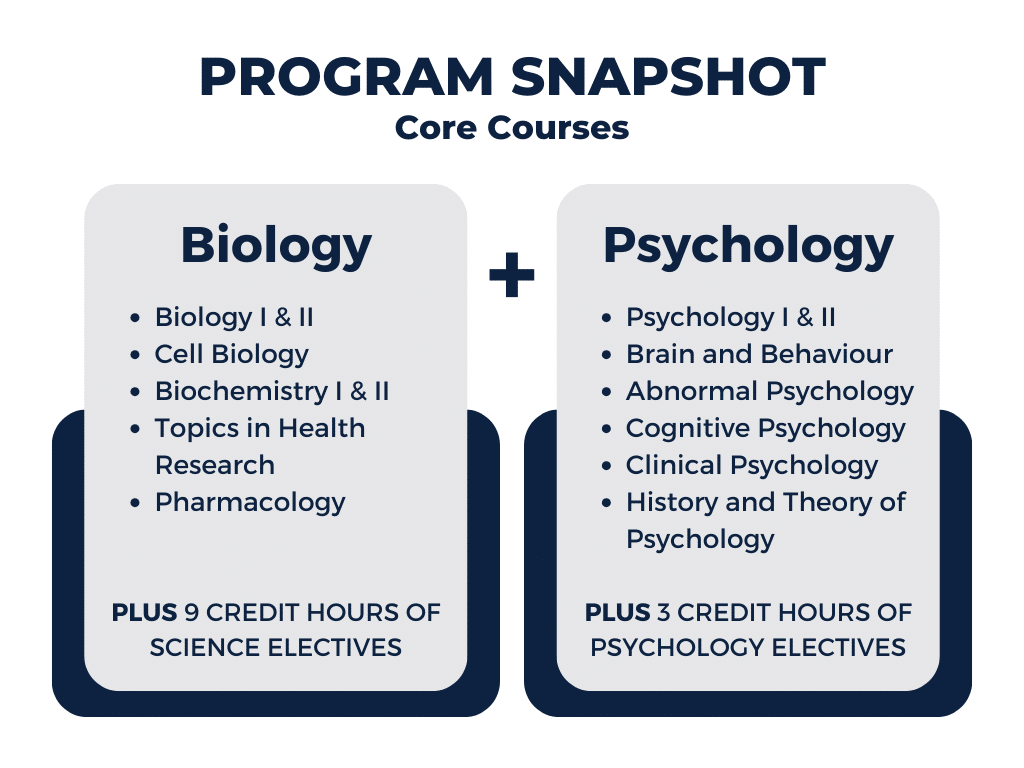 PROGRAM SNAPSHOT
Core Courses

Biology

- Biology I & II
- Cell Biology
- Biochemistry I & II
- Topics in Health Research
- Pharmacology

PLUS 9 CREDIT HOURS OF SCIENCE ELECTIVES

+

Psychology

- Psychology I & II
- Brain and Behaviour
- Abnormal Psychology
- Cognitive Psychology
- Clinical Psychology
- History and Theory of Psychology

PLUS 3 CREDIT HOURS OF PSYCHOLOGY ELECTIVES